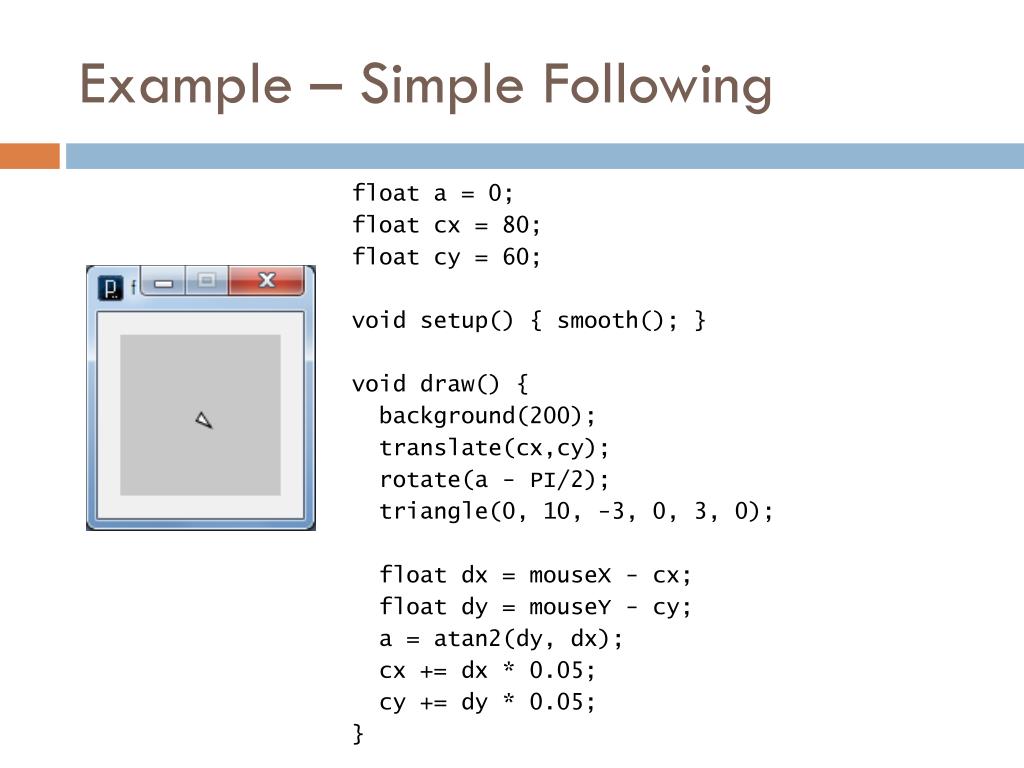 Example – Simple Following

f

float a = 0;
float cx = 80;
float cy = 60;

void setup() { smooth(); }

void draw() {
  background(200);
  translate(cx,cy);
  rotate(a - PI/2);
  triangle(0, 10, -3, 0, 3, 0);

  float dx = mouseX - cx;
  float dy = mouseY - cy;
  a = atan2(dy, dx);
  cx += dx * 0.05;
  cy += dy * 0.05;
}